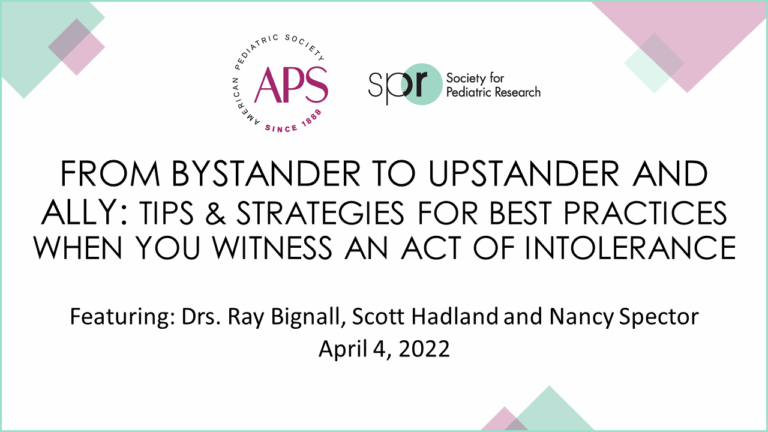 AMERICAN PEDIATRIC SOCIETY
APS
SINCE 1888

spr Society for Pediatric Research

FROM BYSTANDER TO UPSTANDER AND ALLY: TIPS & STRATEGIES FOR BEST PRACTICES WHEN YOU WITNESS AN ACT OF INTOLERANCE

Featuring: Drs. Ray Bignall, Scott Hadland and Nancy Spector
April 4, 2022